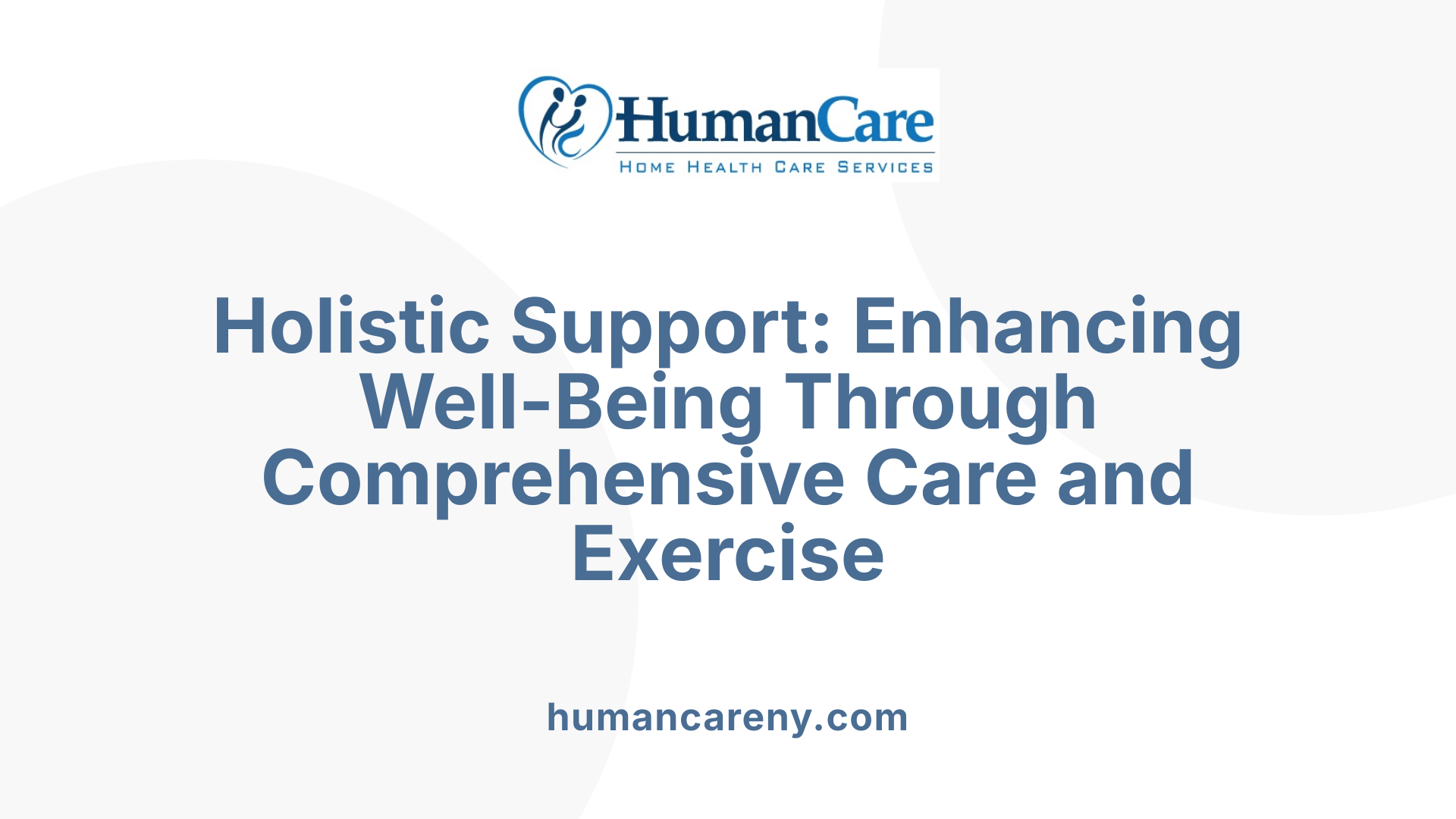 HumanCare
HOME HEALTH CARE SERVICES

Holistic Support: Enhancing Well-Being Through Comprehensive Care and Exercise

humancareny.com